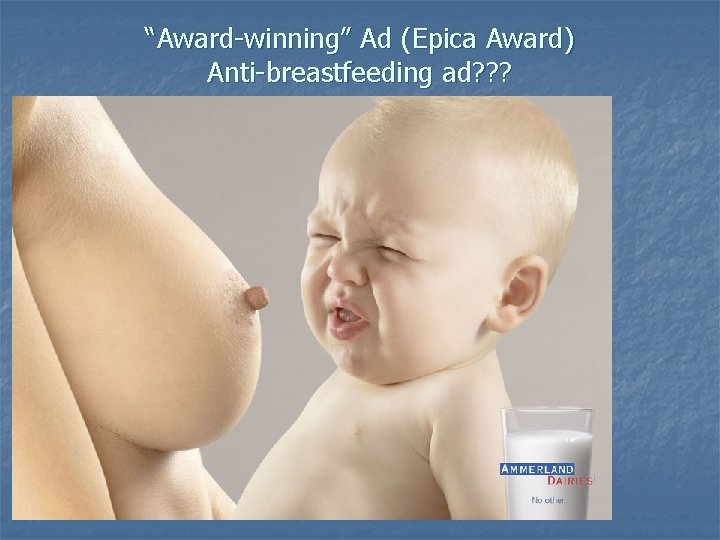 "Award-winning" Ad (Epica Award)
Anti-breastfeeding ad???

AMMERLAND
DAIRIES

No other.